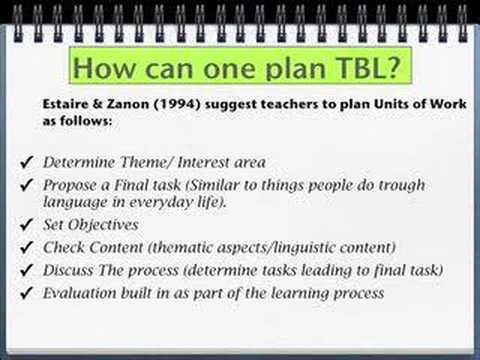 How can one plan TBL?

Estaire & Zanon (1994) suggest teachers to plan Units of Work as follows:

✓ Determine Theme/ Interest area
✓ Propose a Final task (Similar to things people do trough language in everyday life).
✓ Set Objectives
✓ Check Content (thematic aspects/linguistic content)
✓ Discuss The process (determine tasks leading to final task)
✓ Evaluation built in as part of the learning process